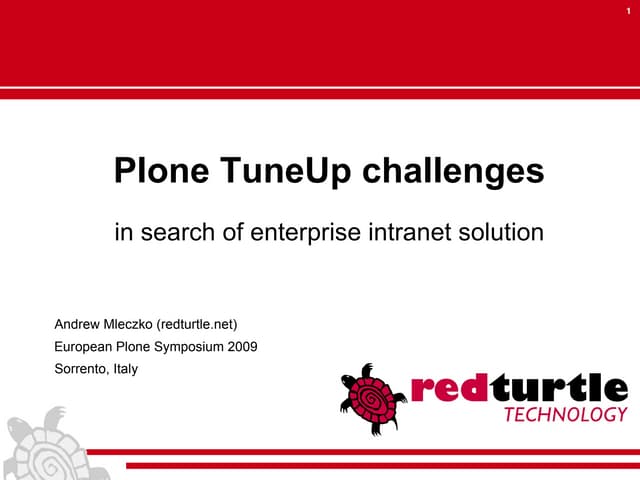 1

Plone TuneUp challenges

in search of enterprise intranet solution

Andrew Mleczko (redturtle.net)
European Plone Symposium 2009
Sorrento, Italy

redturtle
TECHNOLOGY